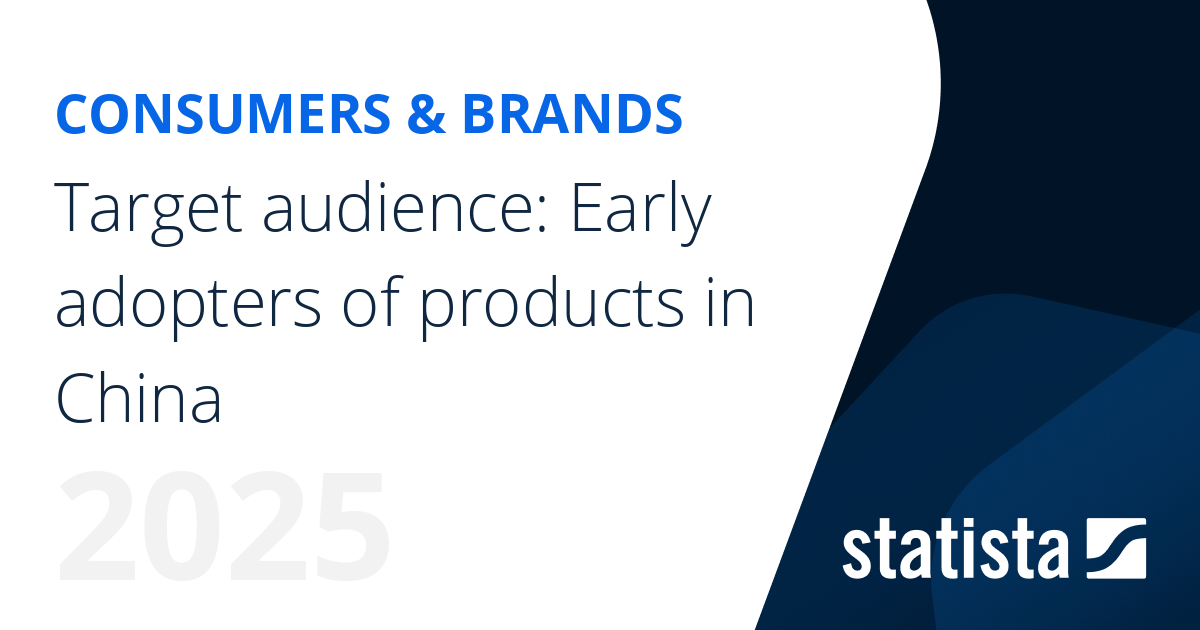 CONSUMERS & BRANDS

Target audience: Early adopters of products in China

2025

statista